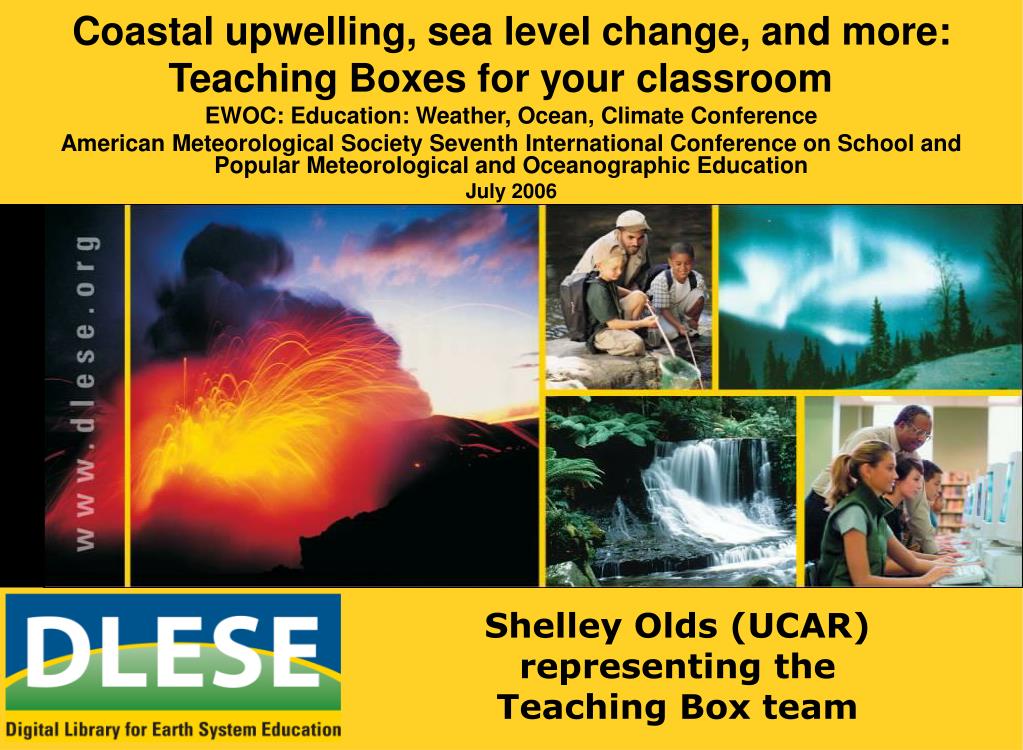 Coastal upwelling, sea level change, and more:
Teaching Boxes for your classroom
EWOC: Education: Weather, Ocean, Climate Conference
American Meteorological Society Seventh International Conference on School and Popular Meteorological and Oceanographic Education
July 2006

www.dlese.org

DLESE
Digital Library for Earth System Education

Shelley Olds (UCAR)
representing the
Teaching Box team